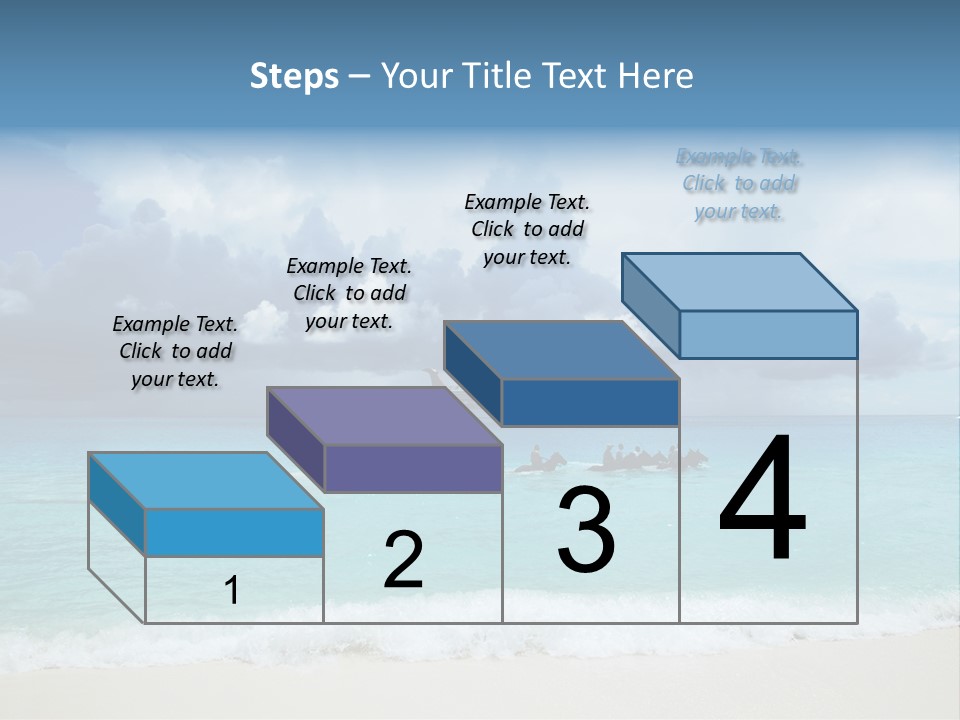 Steps – Your Title Text Here

Example Text. Click to add your text.

Example Text. Click to add your text.

Example Text. Click to add your text.

Example Text. Click to add your text.

1

2

3

4